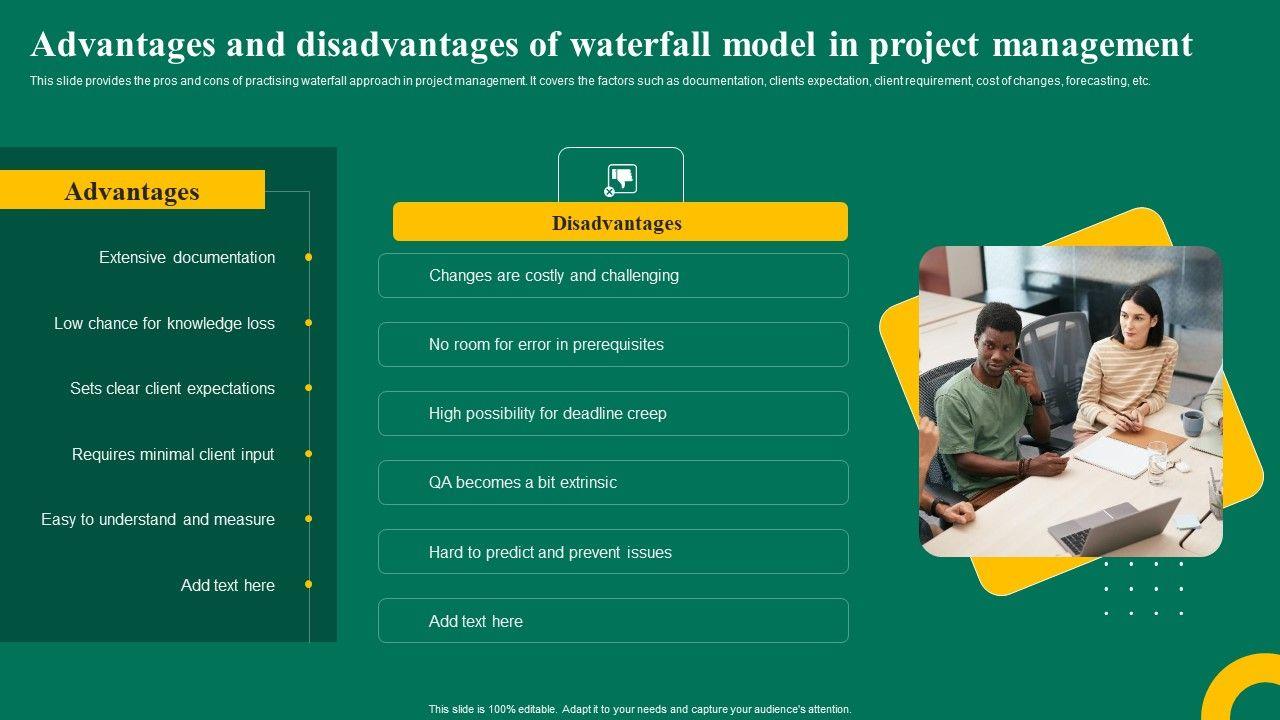 Advantages and disadvantages of waterfall model in project management

This slide provides the pros and cons of practising waterfall approach in project management. It covers the factors such as documentation, clients expectation, client requirement, cost of changes, forecasting, etc.

Advantages

Extensive documentation

Low chance for knowledge loss

Sets clear client expectations

Requires minimal client input

Easy to understand and measure

Add text here

Disadvantages

Changes are costly and challenging

No room for error in prerequisites

High possibility for deadline creep

QA becomes a bit extrinsic

Hard to predict and prevent issues

Add text here

This slide is 100% editable. Adapt it to your needs and capture your audience's attention.